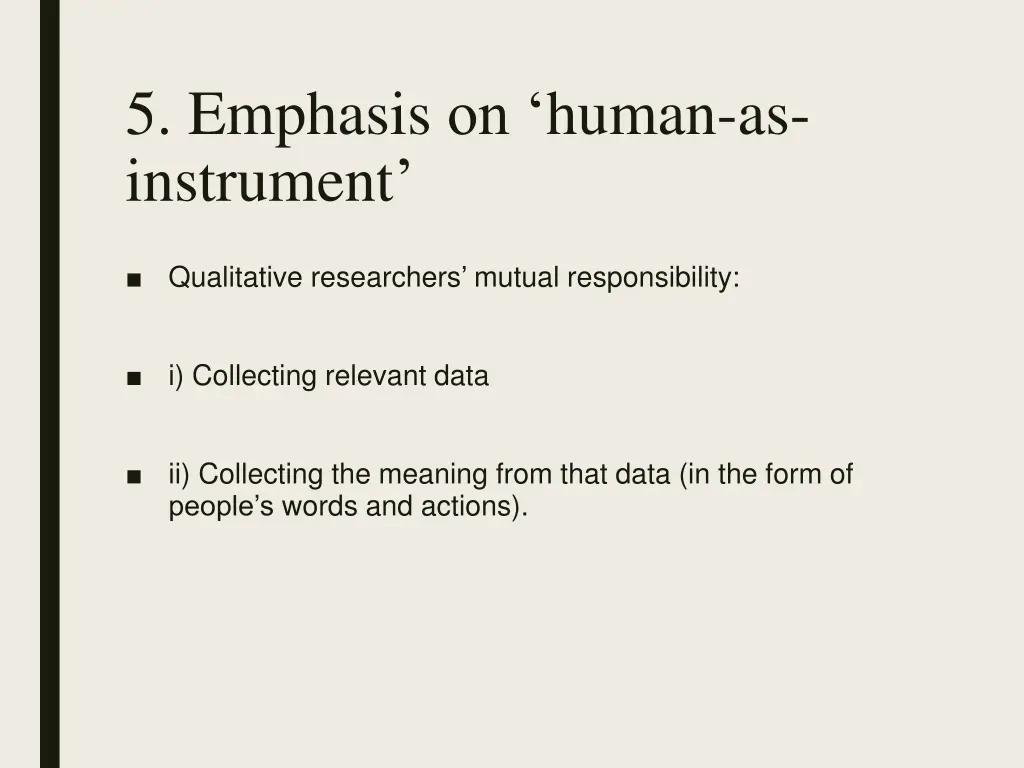 5. Emphasis on ‘human-as-instrument’

■ Qualitative researchers’ mutual responsibility:

■ i) Collecting relevant data

■ ii) Collecting the meaning from that data (in the form of people’s words and actions).